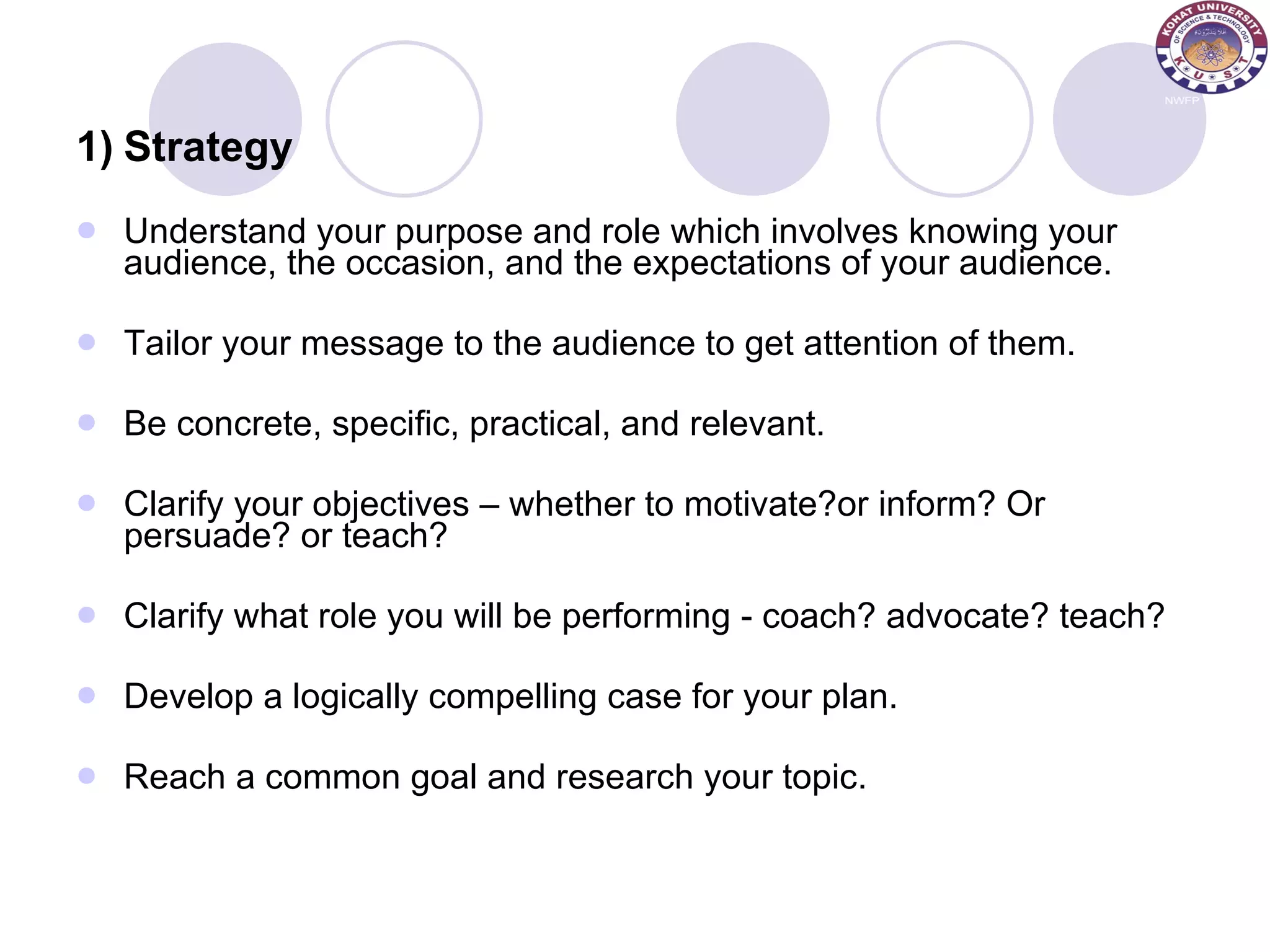 KOHAT UNIVERSITY OF SCIENCE & TECHNOLOGY
K U S T
NWFP

1) Strategy

Understand your purpose and role which involves knowing your audience, the occasion, and the expectations of your audience.

Tailor your message to the audience to get attention of them.

Be concrete, specific, practical, and relevant.

Clarify your objectives – whether to motivate?or inform? Or persuade? or teach?

Clarify what role you will be performing - coach? advocate? teach?

Develop a logically compelling case for your plan.

Reach a common goal and research your topic.